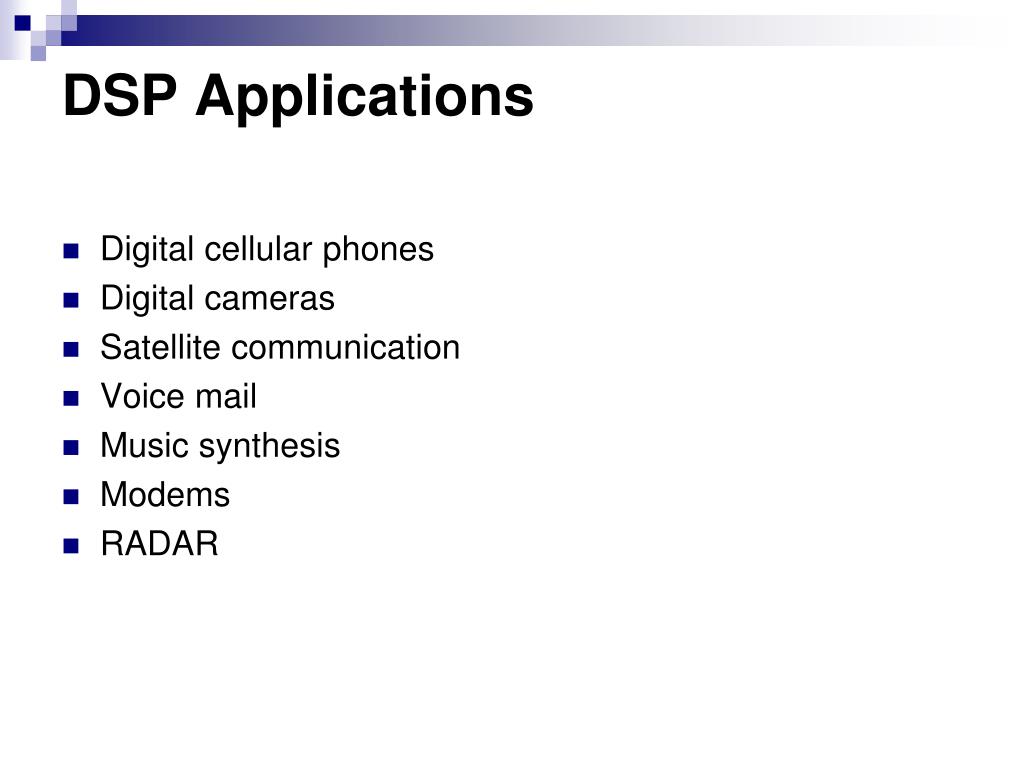 DSP Applications

- Digital cellular phones
- Digital cameras
- Satellite communication
- Voice mail
- Music synthesis
- Modems
- RADAR